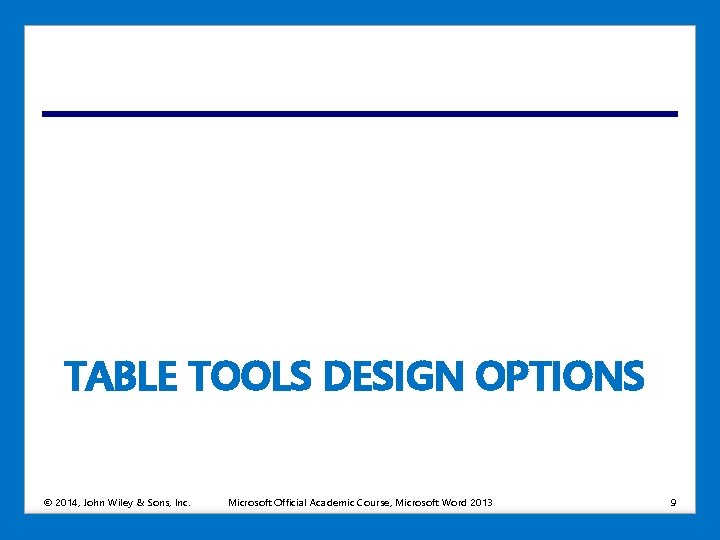 TABLE TOOLS DESIGN OPTIONS

© 2014, John Wiley & Sons, Inc. Microsoft Official Academic Course, Microsoft Word 2013 9